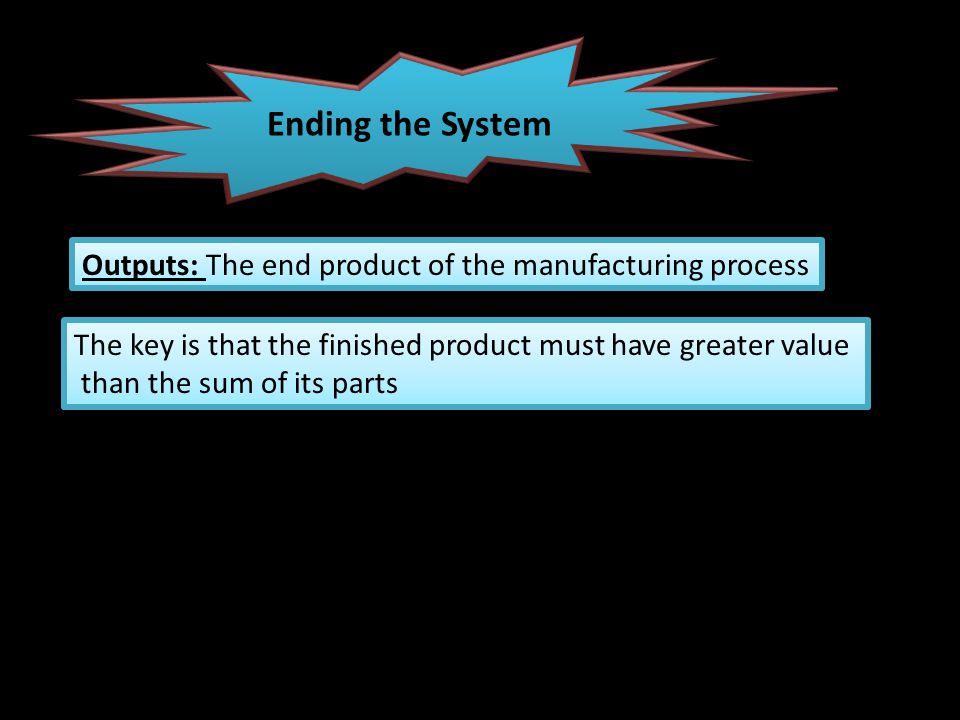 Ending the System

Outputs: The end product of the manufacturing process

The key is that the finished product must have greater value than the sum of its parts